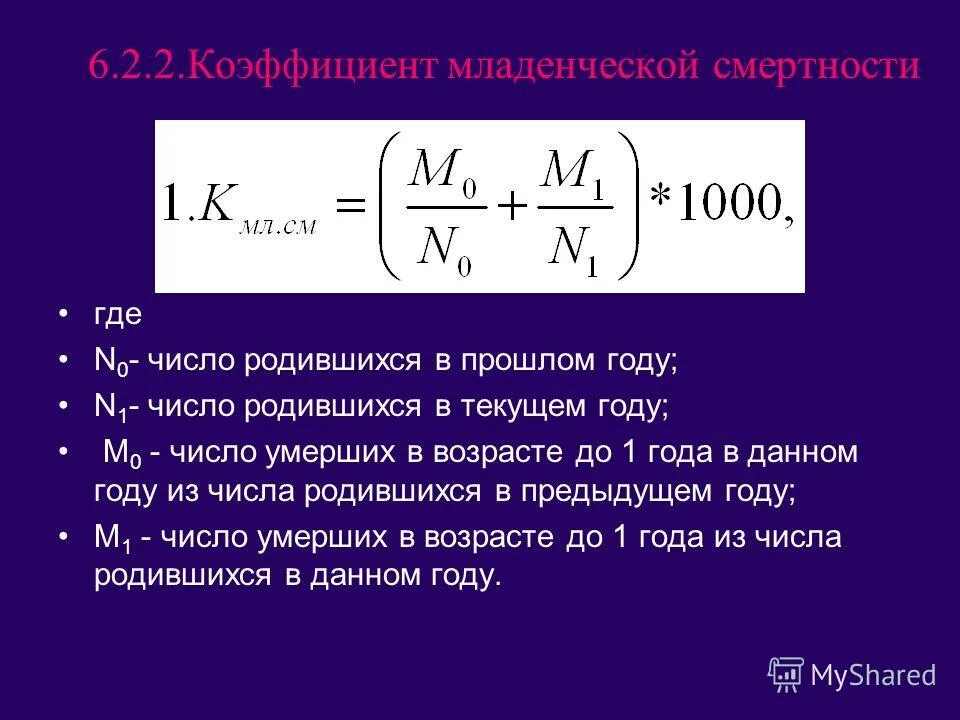 6.2.2.Коэффициент младенческой смертности

$1.K_{мл.см} = \left(\frac{M_0}{N_0} + \frac{M_1}{N_1}\right) * 1000,$

• где
• $N_0$- число родившихся в прошлом году;
• $N_1$- число родившихся в текущем году;
• $M_0$ - число умерших в возрасте до 1 года в данном году из числа родившихся в предыдущем году;
• $M_1$ - число умерших в возрасте до 1 года из числа родившихся в данном году.

MyShared